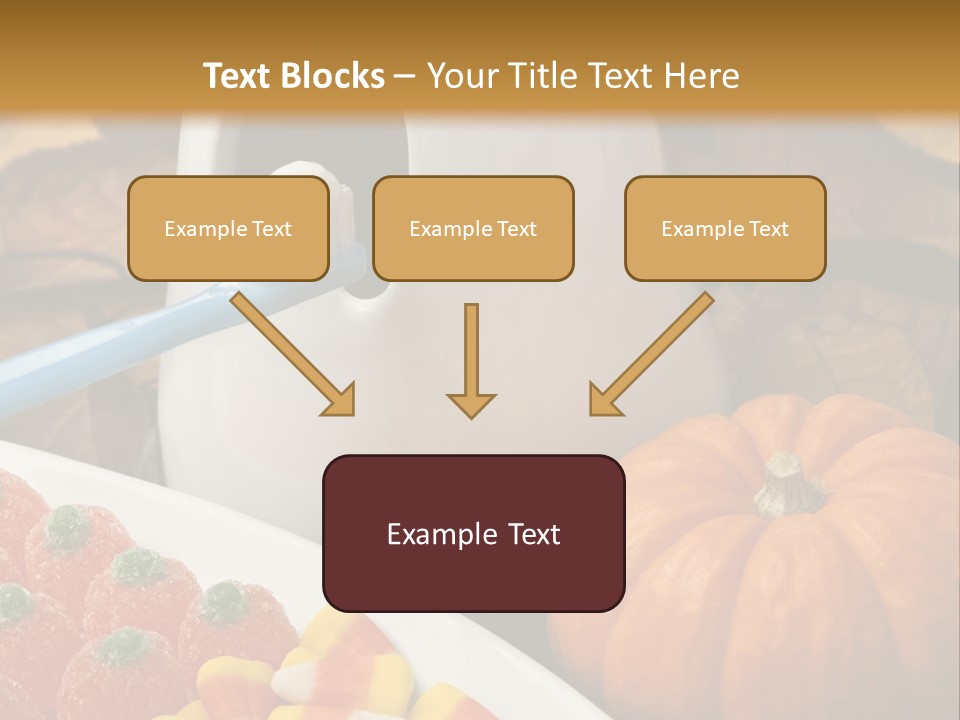 Text Blocks – Your Title Text Here

Example Text

Example Text

Example Text

Example Text